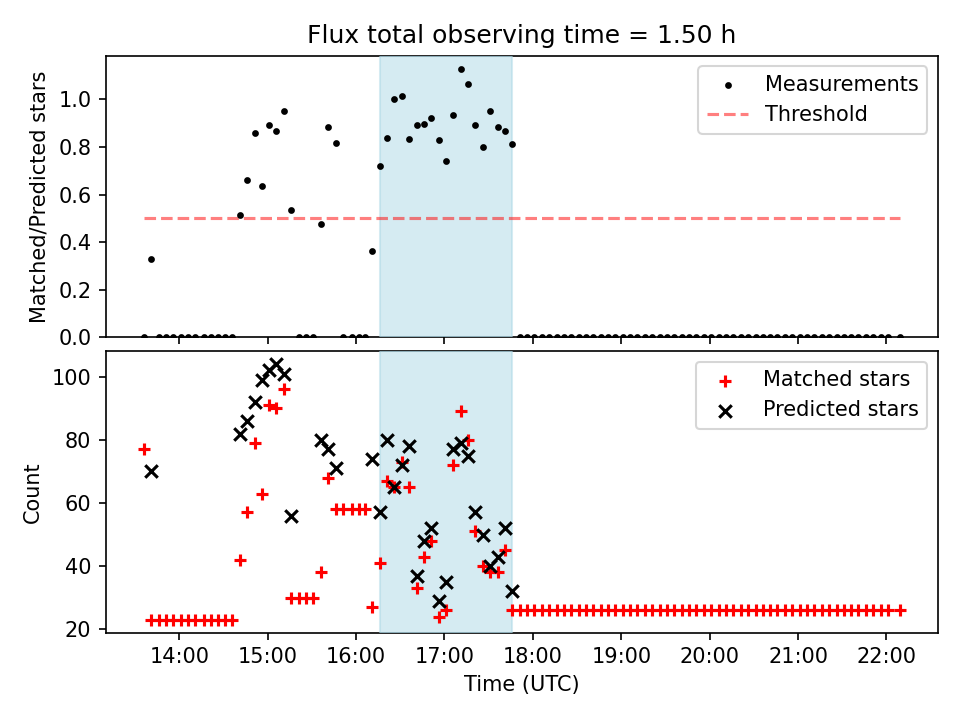 Flux total observing time = 1.50 h

Matched/Predicted stars

1.0
0.8
0.6
0.4
0.2
0.0

Measurements
Threshold

Count

100
80
60
40
20

Matched stars
Predicted stars

14:00 15:00 16:00 17:00 18:00 19:00 20:00 21:00 22:00

Time (UTC)